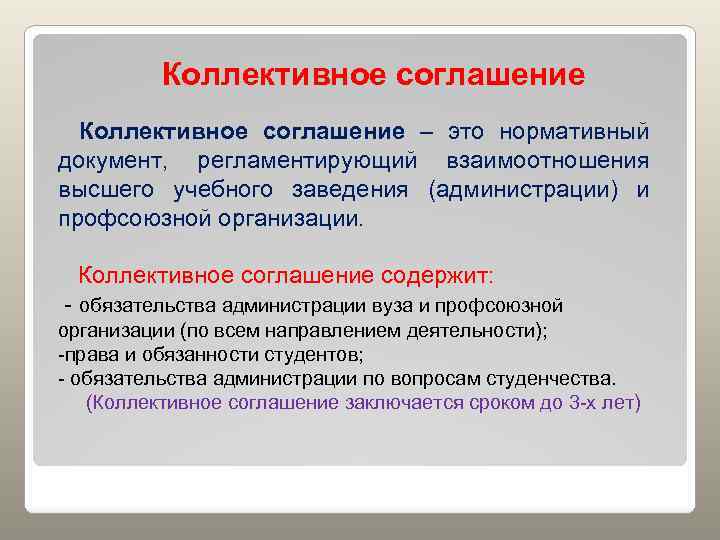 Коллективное соглашение

Коллективное соглашение – это нормативный документ, регламентирующий взаимоотношения высшего учебного заведения (администрации) и профсоюзной организации.

Коллективное соглашение содержит:

- обязательства администрации вуза и профсоюзной организации (по всем направлением деятельности);
-права и обязанности студентов;
- обязательства администрации по вопросам студенчества.
(Коллективное соглашение заключается сроком до 3-х лет)